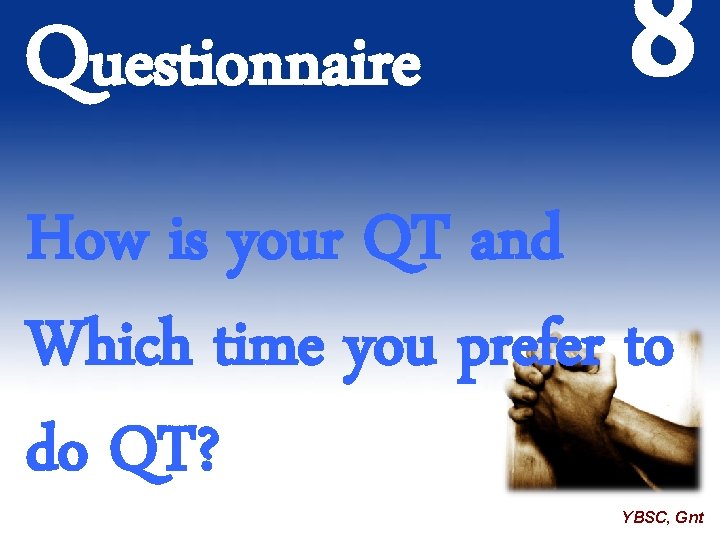 Questionnaire

8

How is your QT and Which time you prefer to do QT?

YBSC, Gnt